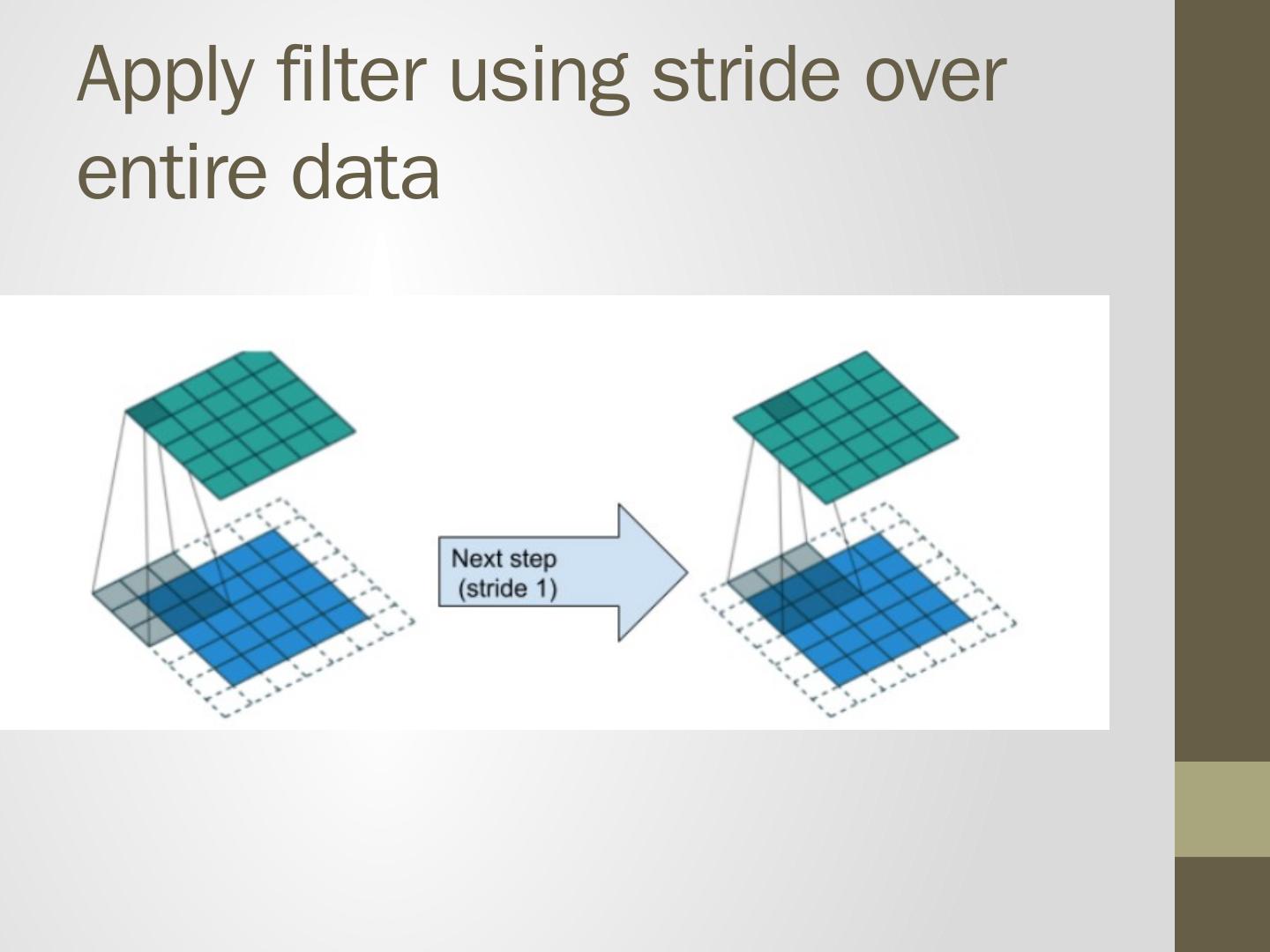 Apply filter using stride over entire data

Next step
(stride 1)